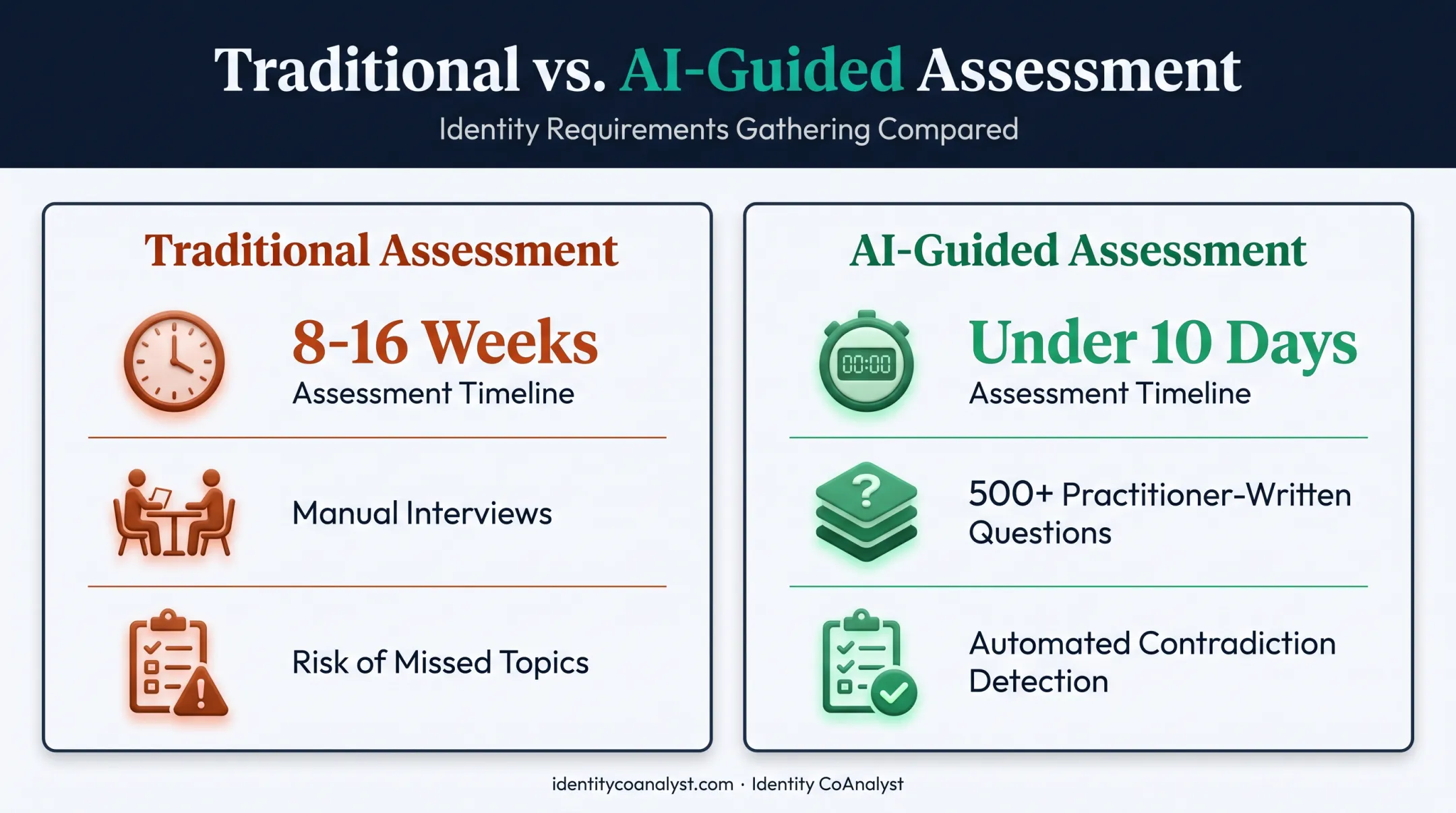 Traditional vs. AI-Guided Assessment

Identity Requirements Gathering Compared

Traditional Assessment

8-16 Weeks
Assessment Timeline

Manual Interviews

Risk of Missed Topics

AI-Guided Assessment

00:00

Under 10 Days
Assessment Timeline

?

500+ Practitioner-Written Questions

Automated Contradiction Detection

identitycoanalyst.com · Identity CoAnalyst